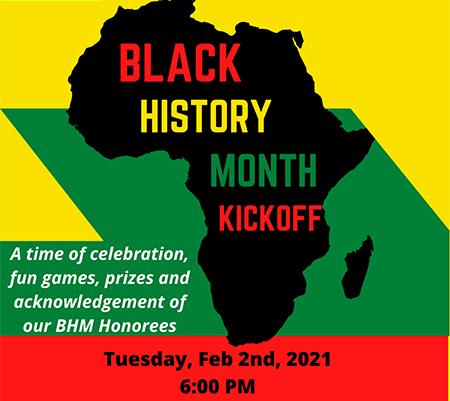 BLACK
HISTORY
MONTH
KICKOFF

A time of celebration, fun games, prizes and acknowledgement of our BHM Honorees

Tuesday, Feb 2nd, 2021
6:00 PM